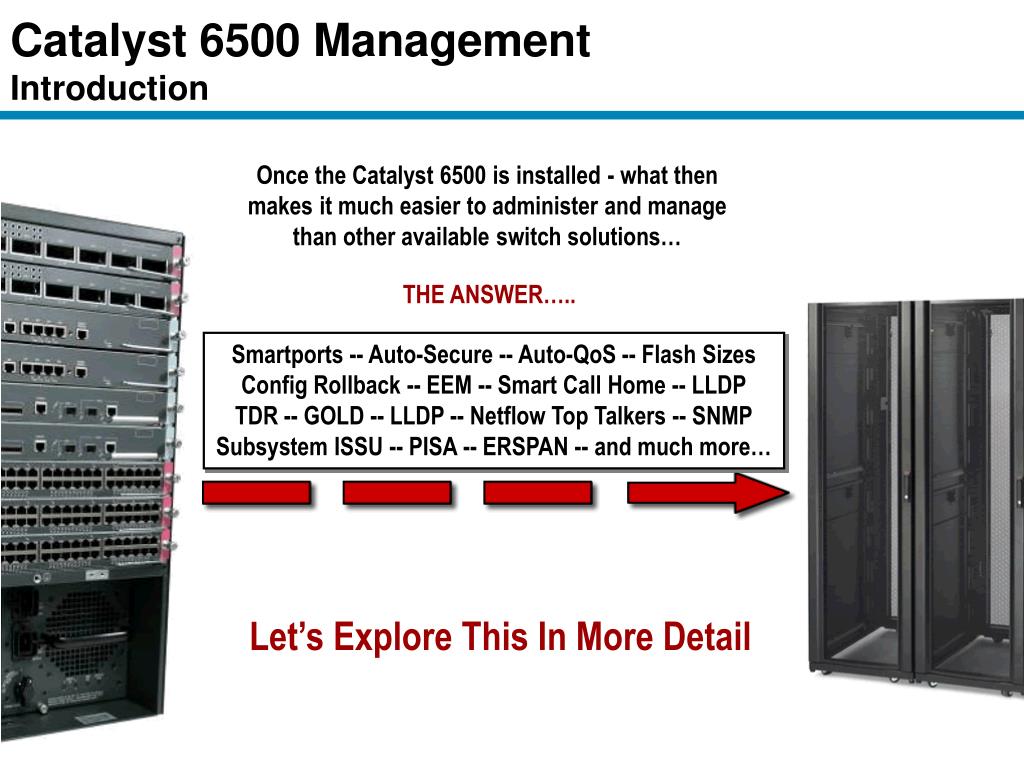 Catalyst 6500 Management
Introduction

Once the Catalyst 6500 is installed - what then makes it much easier to administer and manage than other available switch solutions…

THE ANSWER…..

Smartports -- Auto-Secure -- Auto-QoS -- Flash Sizes
Config Rollback -- EEM -- Smart Call Home -- LLDP
TDR -- GOLD -- LLDP -- Netflow Top Talkers -- SNMP
Subsystem ISSU -- PISA -- ERSPAN -- and much more…

Let's Explore This In More Detail